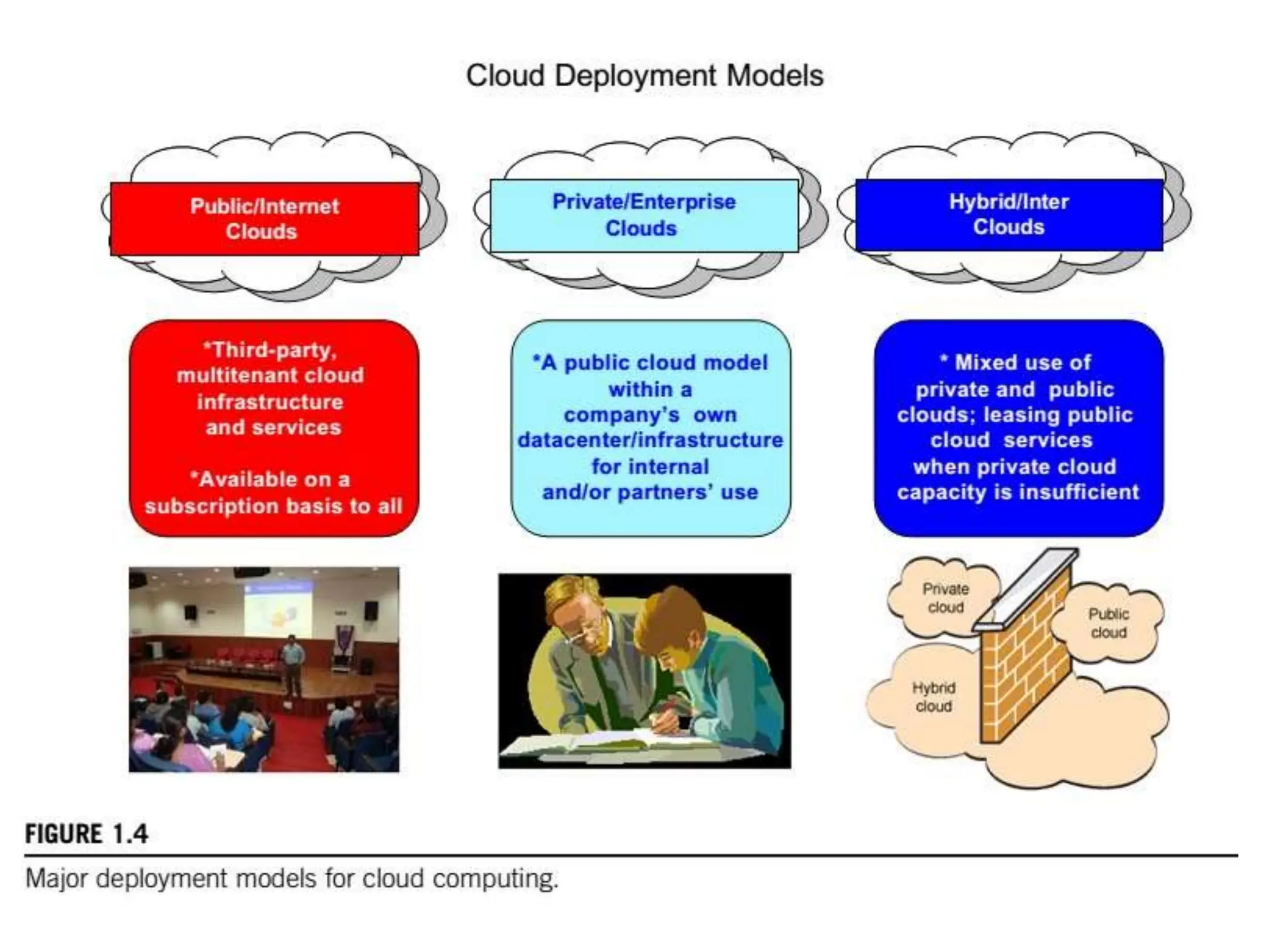 Cloud Deployment Models

Public/Internet Clouds

Private/Enterprise Clouds

Hybrid/Inter Clouds

*Third-party, multitenant cloud infrastructure and services

*Available on a subscription basis to all

*A public cloud model within a company's own datacenter/infrastructure for internal and/or partners' use

* Mixed use of private and public clouds; leasing public cloud services when private cloud capacity is insufficient

Private cloud

Public cloud

Hybrid cloud

FIGURE 1.4

Major deployment models for cloud computing.